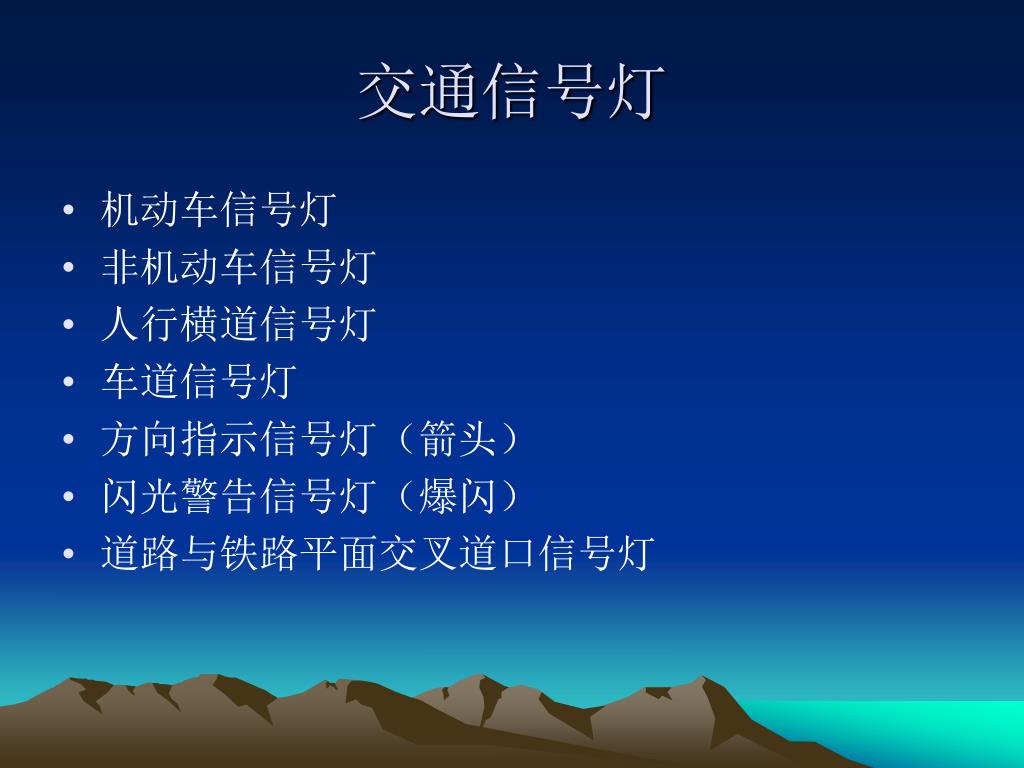 交通信号灯

• 机动车信号灯
• 非机动车信号灯
• 人行横道信号灯
• 车道信号灯
• 方向指示信号灯（箭头）
• 闪光警告信号灯（爆闪）
• 道路与铁路平面交叉道口信号灯